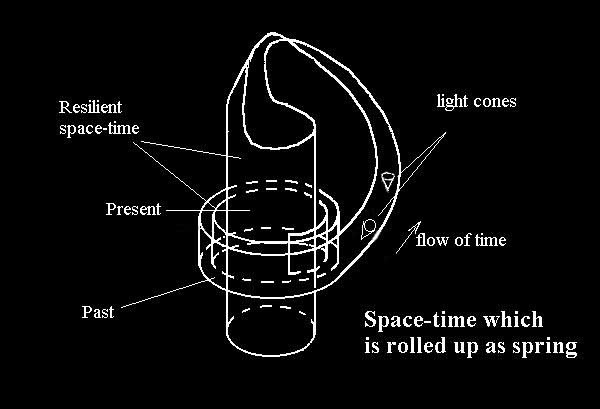 Resilient space-time

light cones

Present

flow of time

Past

Space-time which is rolled up as spring